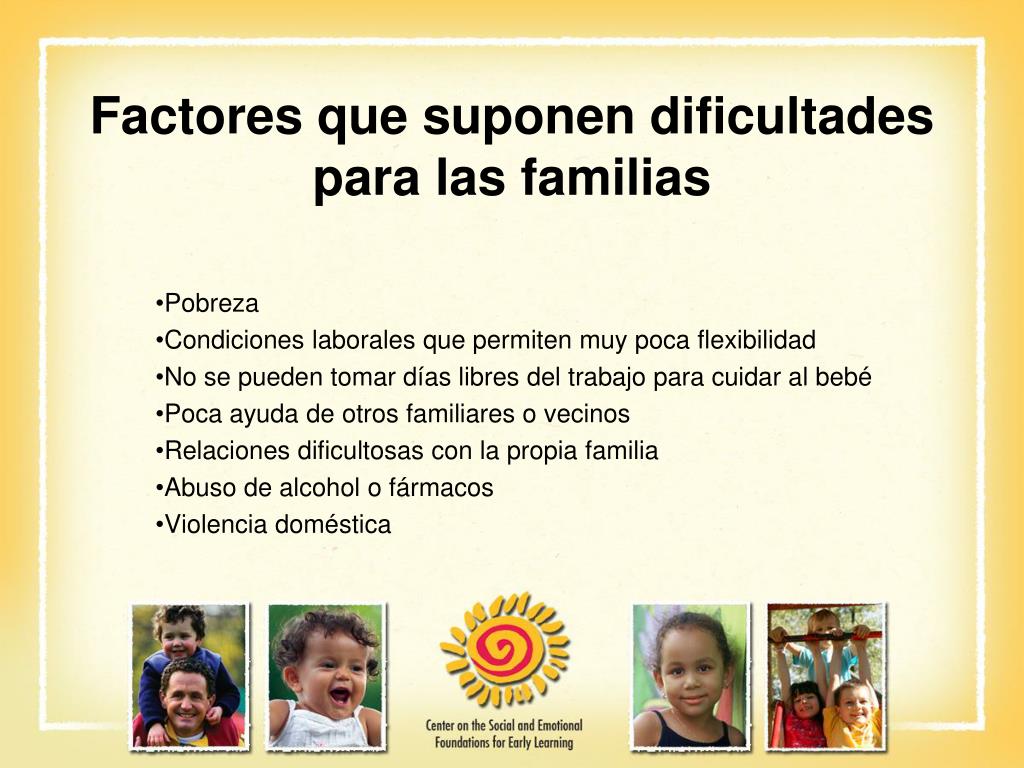 Factores que suponen dificultades para las familias

•Pobreza
•Condiciones laborales que permiten muy poca flexibilidad
•No se pueden tomar días libres del trabajo para cuidar al bebé
•Poca ayuda de otros familiares o vecinos
•Relaciones dificultosas con la propia familia
•Abuso de alcohol o fármacos
•Violencia doméstica

Center on the Social and Emotional Foundations for Early Learning